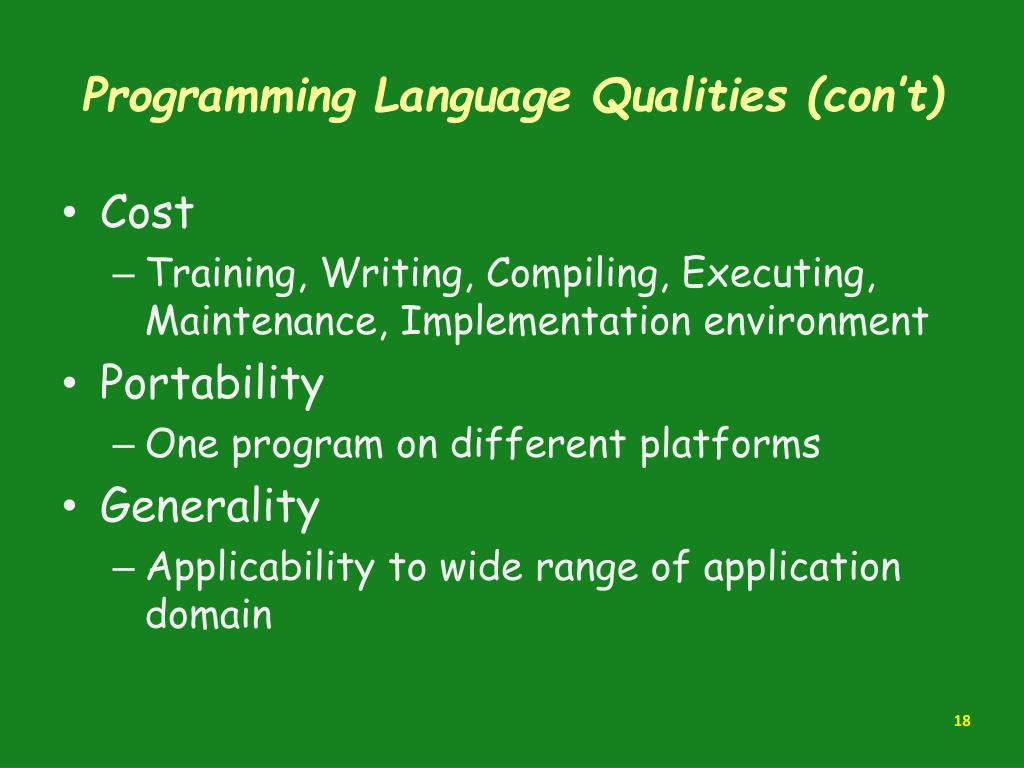 Programming Language Qualities (con't)

• Cost
– Training, Writing, Compiling, Executing, Maintenance, Implementation environment
• Portability
– One program on different platforms
• Generality
– Applicability to wide range of application domain

18